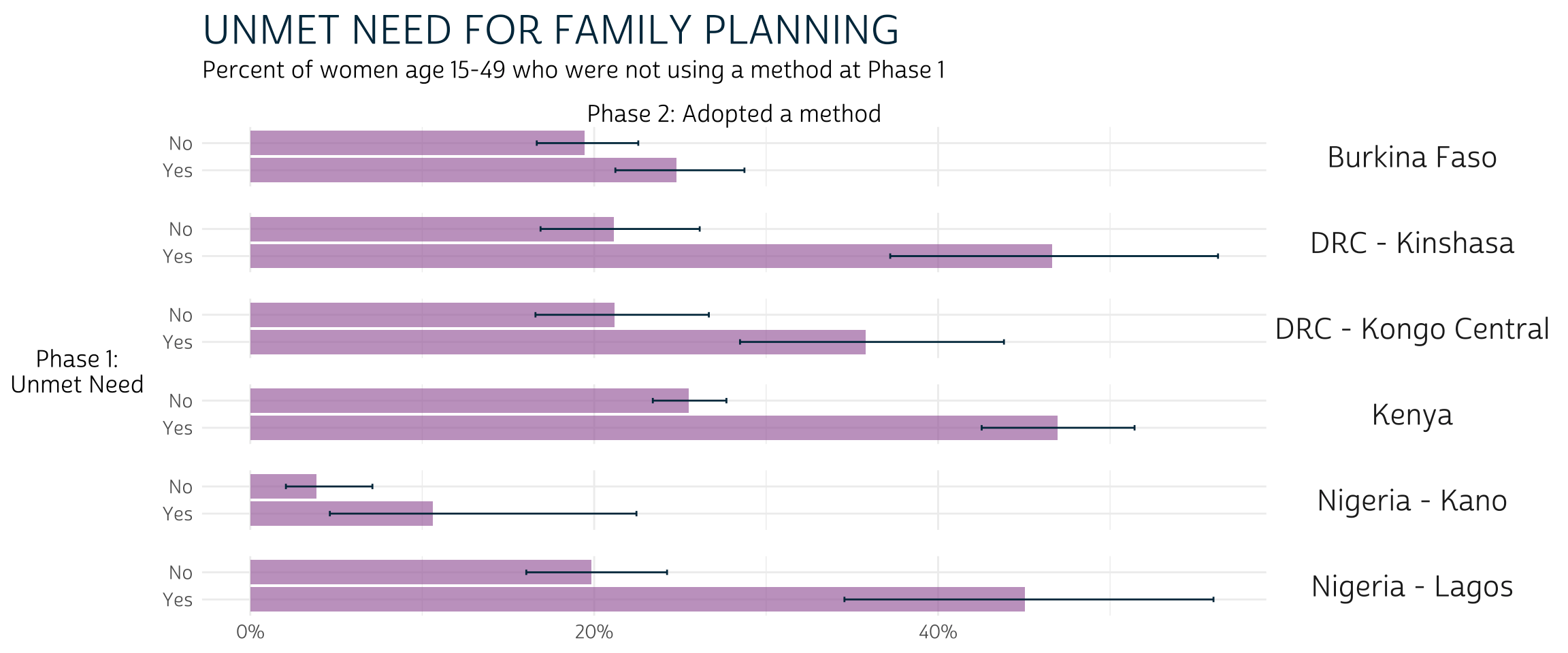 UNMET NEED FOR FAMILY PLANNING
Percent of women age 15-49 who were not using a method at Phase 1

Phase 2: Adopted a method

Phase 1: Unmet Need

No
Yes
Burkina Faso

No
Yes
DRC - Kinshasa

No
Yes
DRC - Kongo Central

No
Yes
Kenya

No
Yes
Nigeria - Kano

No
Yes
Nigeria - Lagos

0%
20%
40%